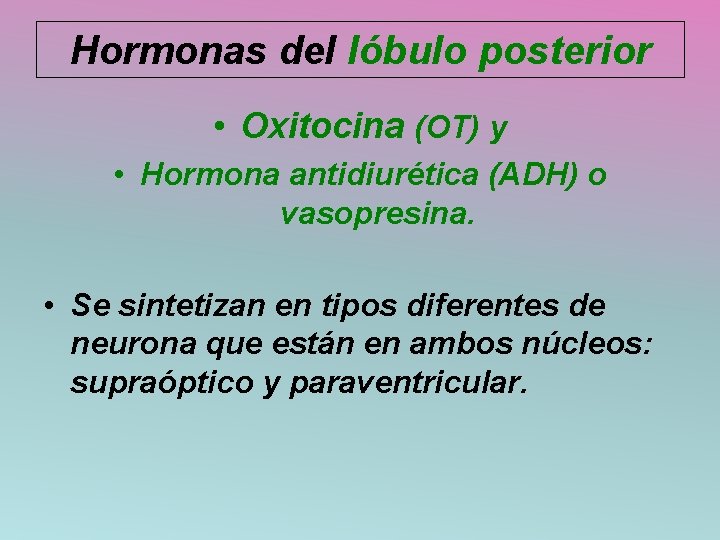 Hormonas del lóbulo posterior

• Oxitocina (OT) y

• Hormona antidiurética (ADH) o vasopresina.

• Se sintetizan en tipos diferentes de neurona que están en ambos núcleos: supraóptico y paraventricular.